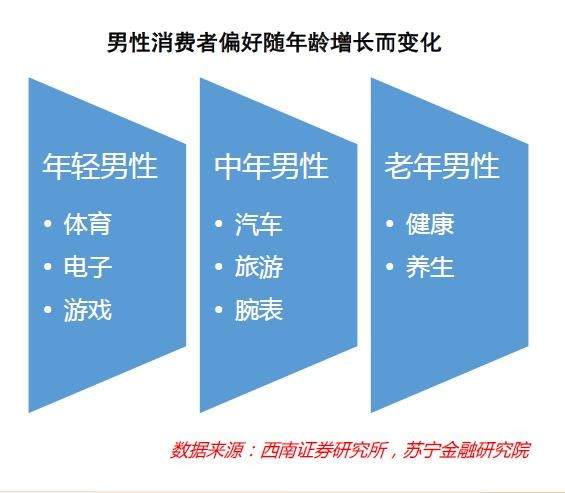 男性消费者偏好随年龄增长而变化

年轻男性
• 体育
• 电子
• 游戏

中年男性
• 汽车
• 旅游
• 腕表

老年男性
• 健康
• 养生

数据来源：西南证券研究所，苏宁金融研究院